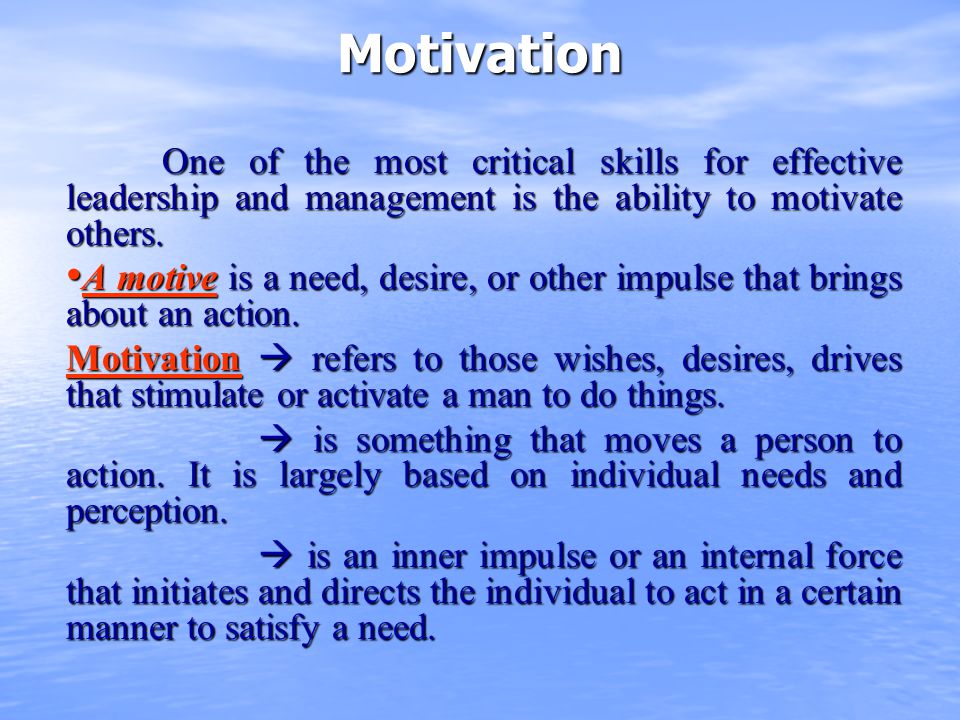 Motivation

One of the most critical skills for effective leadership and management is the ability to motivate others.

•A motive is a need, desire, or other impulse that brings about an action.

Motivation → refers to those wishes, desires, drives that stimulate or activate a man to do things.

→ is something that moves a person to action. It is largely based on individual needs and perception.

→ is an inner impulse or an internal force that initiates and directs the individual to act in a certain manner to satisfy a need.